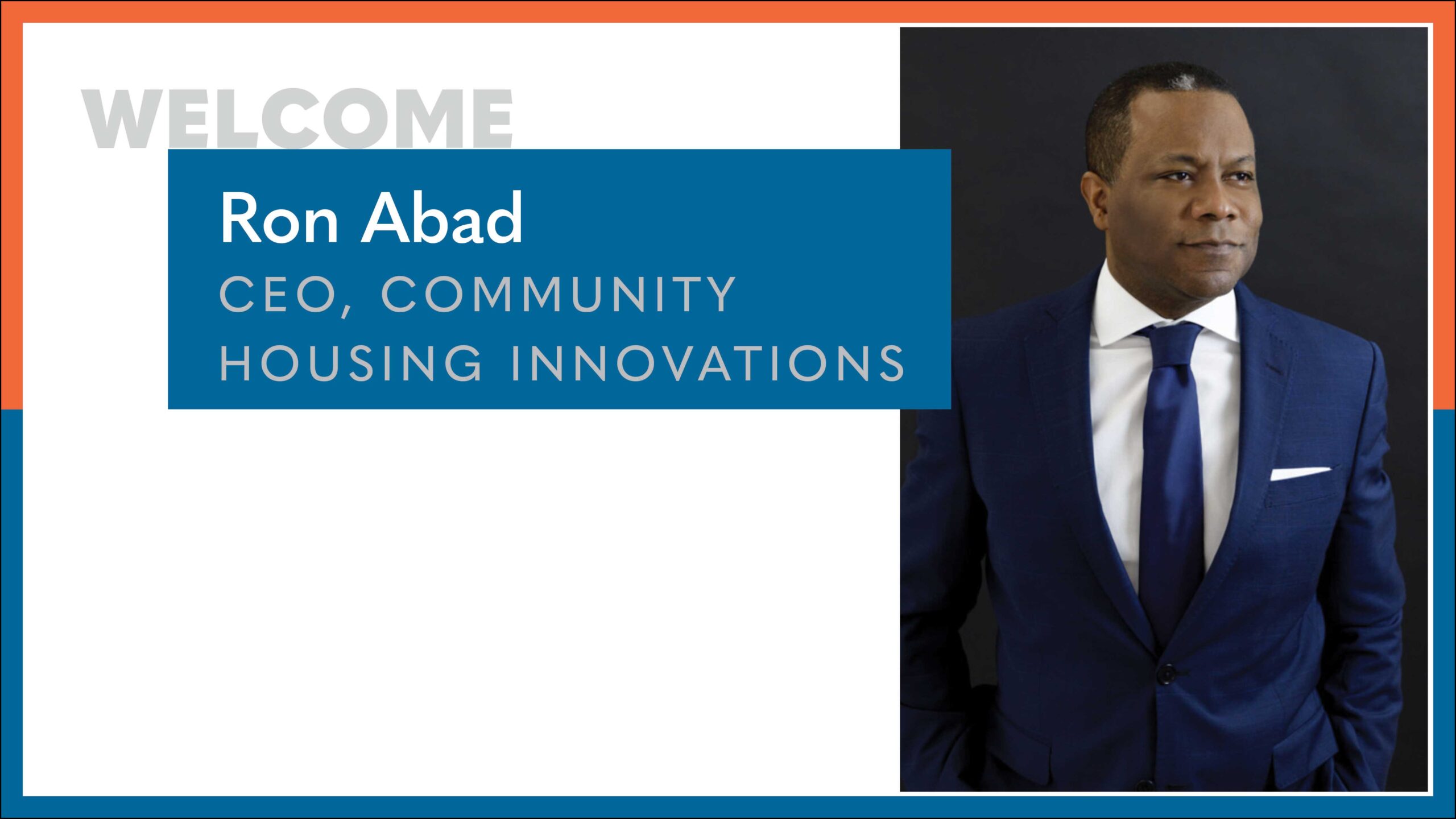 WELCOME

Ron Abad

CEO, COMMUNITY HOUSING INNOVATIONS